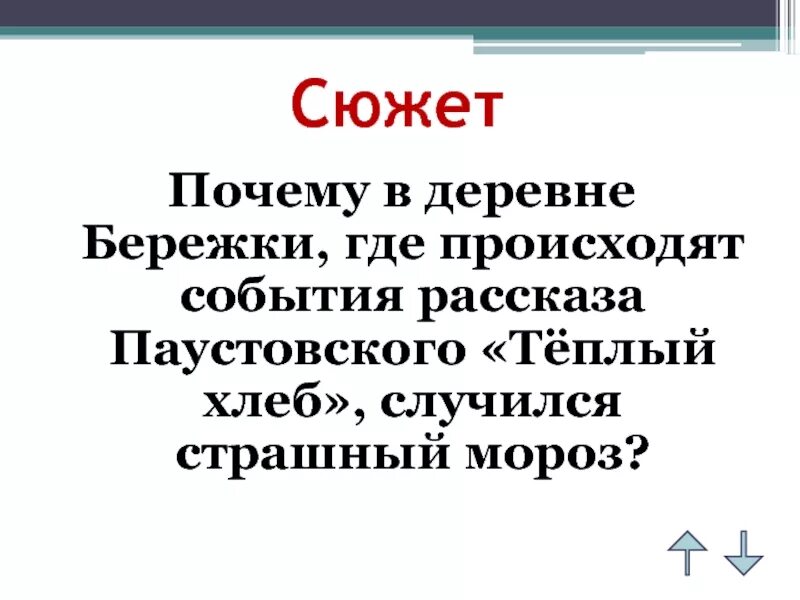 Сюжет

Почему в деревне Бережки, где происходят события рассказа Паустовского «Тёплый хлеб», случился страшный мороз?